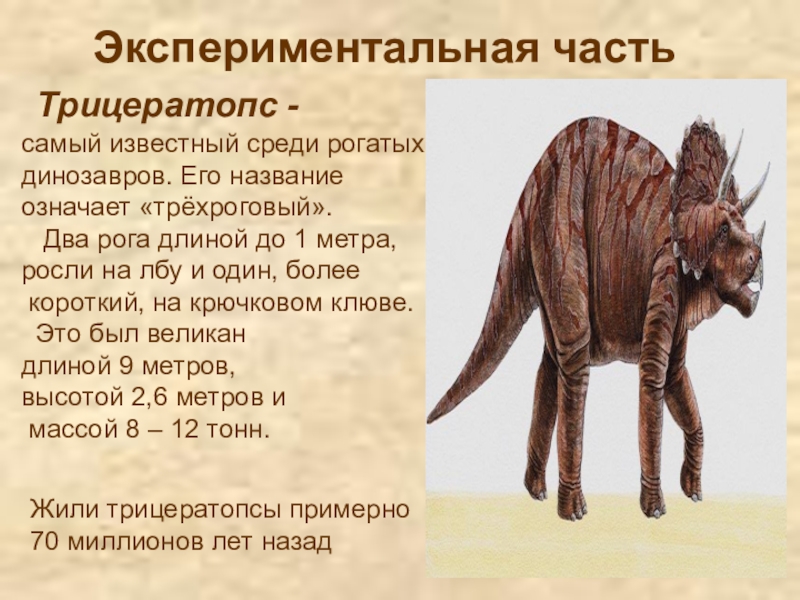 Экспериментальная часть

Трицератопс -

самый известный среди рогатых динозавров. Его название означает «трёхроговый».

Два рога длиной до 1 метра, росли на лбу и один, более короткий, на крючковом клюве.

Это был великан длиной 9 метров, высотой 2,6 метров и массой 8 – 12 тонн.

Жили трицератопсы примерно 70 миллионов лет назад